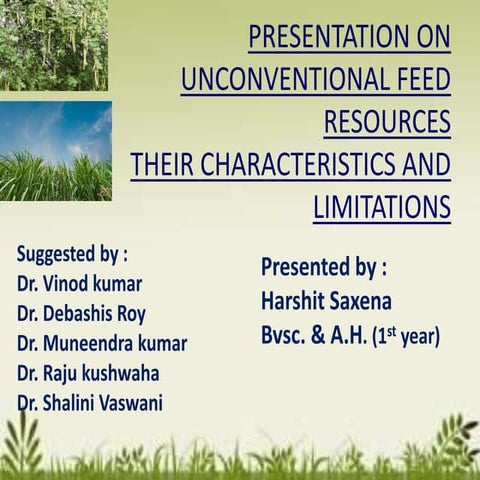 PRESENTATION ON UNCONVENTIONAL FEED RESOURCES
THEIR CHARACTERISTICS AND LIMITATIONS

Suggested by :
Dr. Vinod kumar
Dr. Debashis Roy
Dr. Muneendra kumar
Dr. Raju kushwaha
Dr. Shalini Vaswani

Presented by :
Harshit Saxena
Bvsc. & A.H. ($1^{st}$ year)